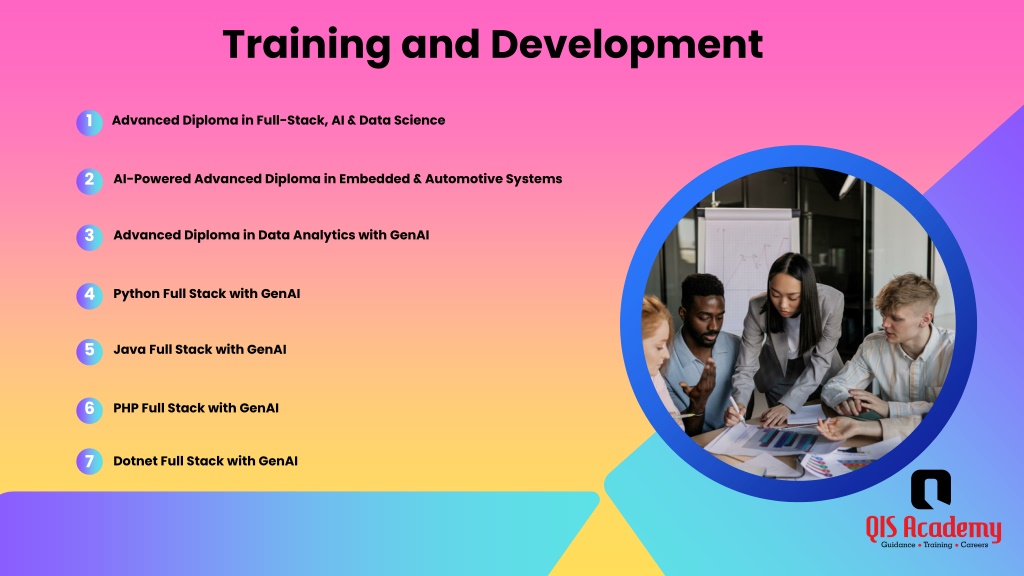 Training and Development

1 Advanced Diploma in Full-Stack, AI & Data Science

2 AI-Powered Advanced Diploma in Embedded & Automotive Systems

3 Advanced Diploma in Data Analytics with GenAI

4 Python Full Stack with GenAI

5 Java Full Stack with GenAI

6 PHP Full Stack with GenAI

7 Dotnet Full Stack with GenAI

QIS Academy
Guidance • Training • Careers